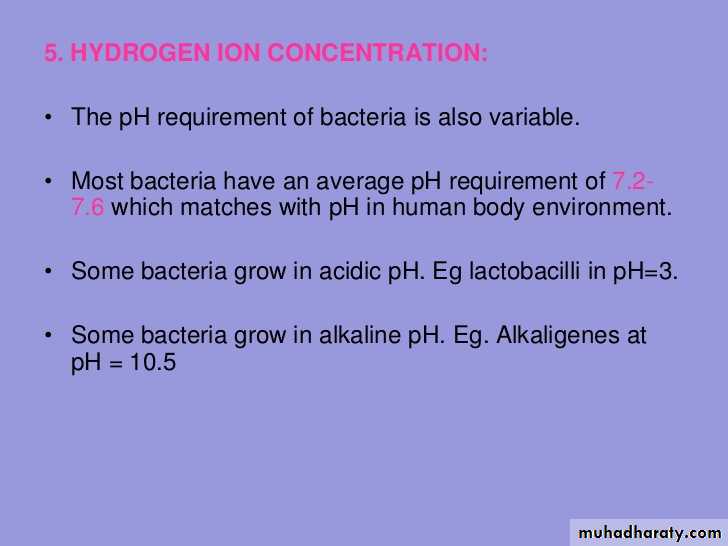 5. HYDROGEN ION CONCENTRATION:

• The pH requirement of bacteria is also variable.

• Most bacteria have an average pH requirement of 7.2-7.6 which matches with pH in human body environment.

• Some bacteria grow in acidic pH. Eg lactobacilli in pH=3.

• Some bacteria grow in alkaline pH. Eg. Alkaligenes at pH = 10.5

muhadharaty.com